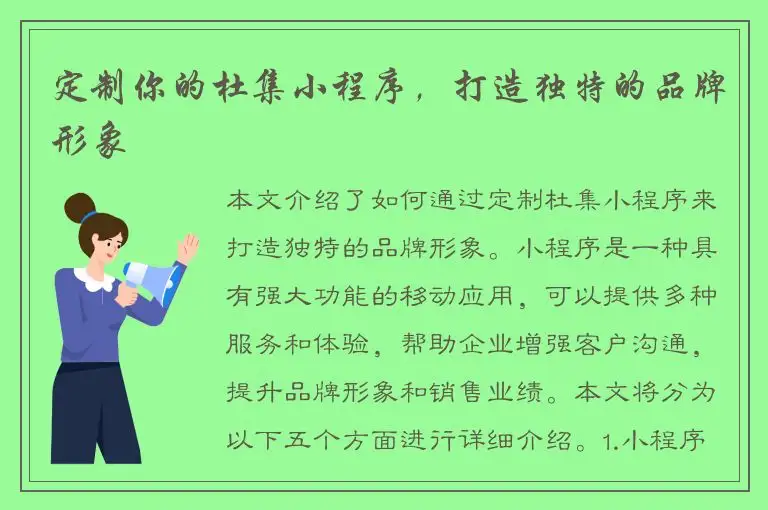 定制你的杜集小程序，打造独特的品牌形象

本文介绍了如何通过定制杜集小程序来打造独特的品牌形象。小程序是一种具有强大功能的移动应用，可以提供多种服务和体验，帮助企业增强客户沟通，提升品牌形象和销售业绩。本文将分为以下五个方面进行详细介绍。1.小程序